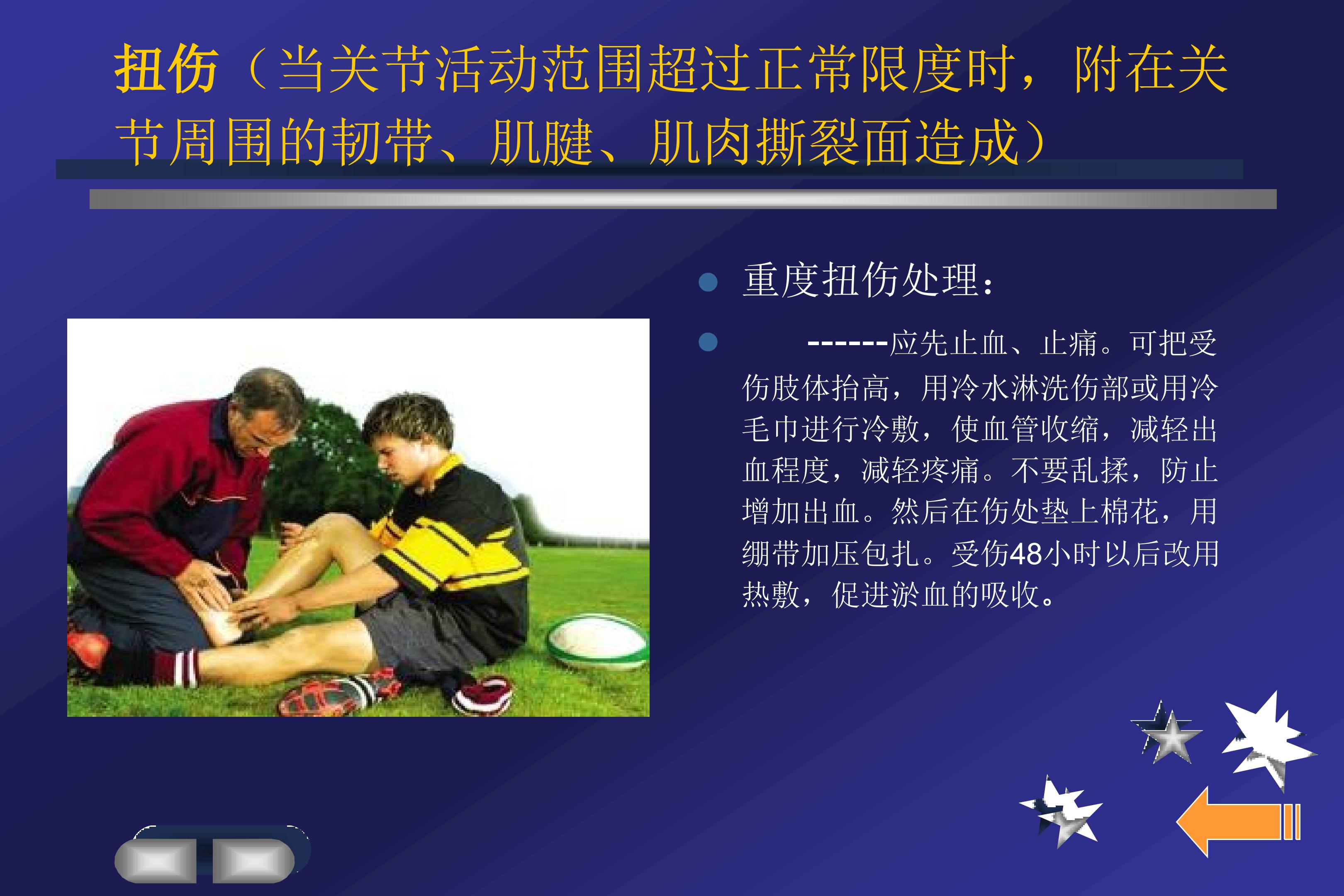 扭伤（当关节活动范围超过正常限度时，附在关节周围的韧带、肌腱、肌肉撕裂面造成）

• 重度扭伤处理：

• -------应先止血、止痛。可把受伤肢体抬高，用冷水淋洗伤部或用冷毛巾进行冷敷，使血管收缩，减轻出血程度，减轻疼痛。不要乱揉，防止增加出血。然后在伤处垫上棉花，用绷带加压包扎。受伤48小时以后改用热敷，促进淤血的吸收。